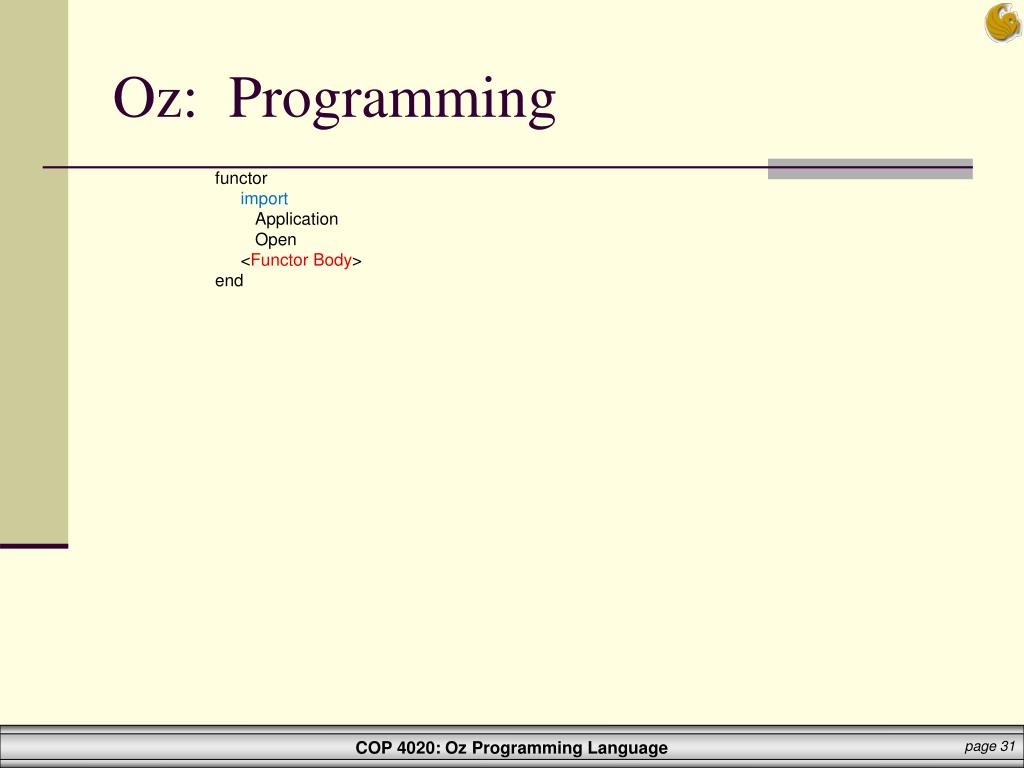 Oz:  Programming

functor
import
Application
Open
<Functor Body>
end

COP 4020: Oz Programming Language

page 31